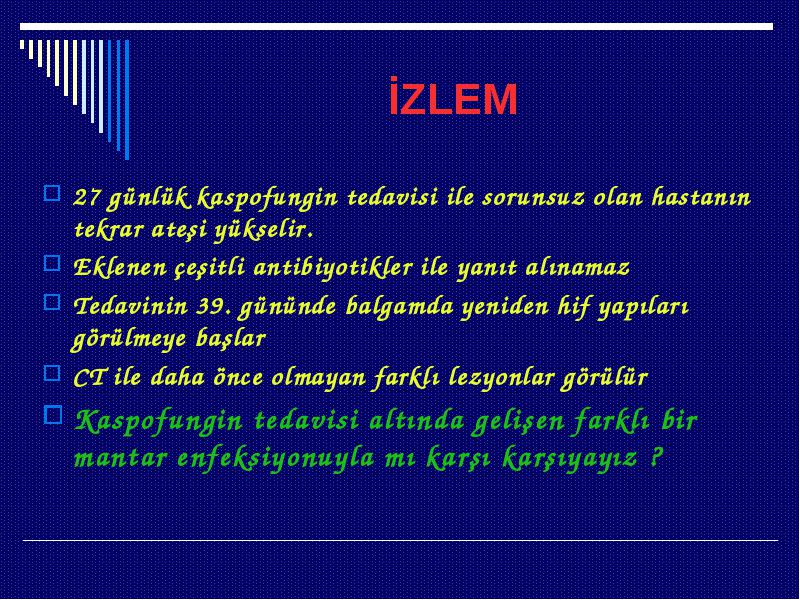 İZLEM

27 günlük kaspofungin tedavisi ile sorunsuz olan hastanın tekrar ateşi yükselir.

Eklenen çeşitli antibiyotikler ile yanıt alınamaz

Tedavinin 39. gününde balgamda yeniden hif yapıları görülmeye başlar

CT ile daha önce olmayan farklı lezyonlar görülür

Kaspofungin tedavisi altında gelişen farklı bir mantar enfeksiyonuyla mı karşı karşıyayız ?